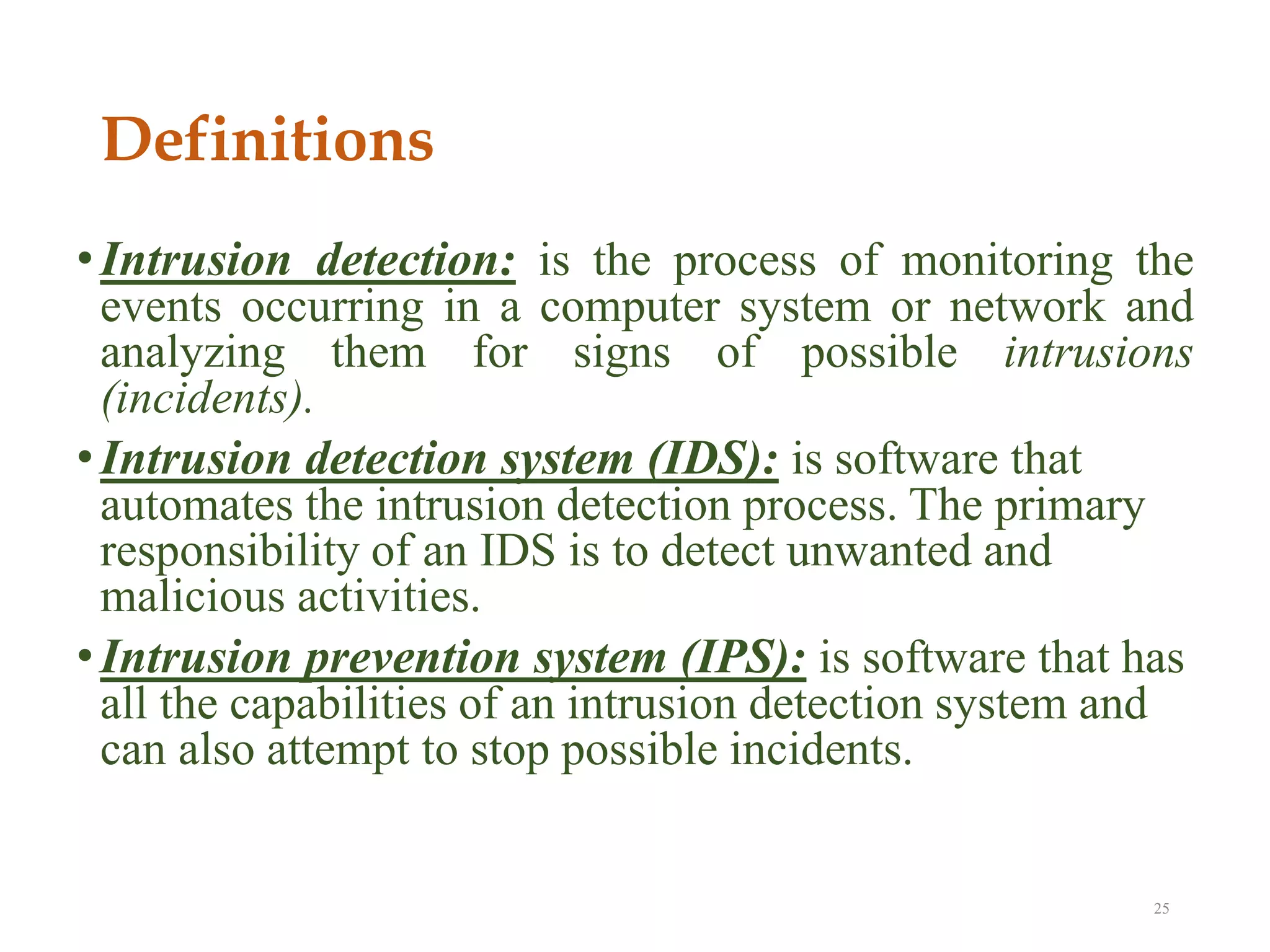 Definitions

• Intrusion detection: is the process of monitoring the events occurring in a computer system or network and analyzing them for signs of possible intrusions (incidents).

• Intrusion detection system (IDS): is software that automates the intrusion detection process. The primary responsibility of an IDS is to detect unwanted and malicious activities.

• Intrusion prevention system (IPS): is software that has all the capabilities of an intrusion detection system and can also attempt to stop possible incidents.

25